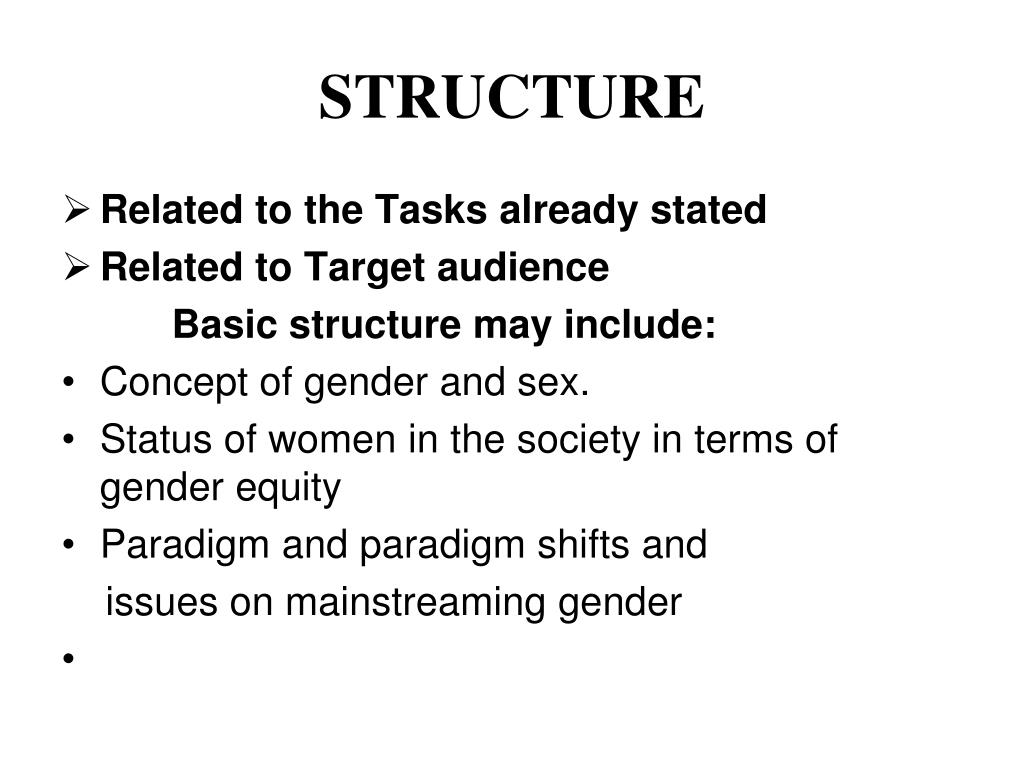 STRUCTURE

➢ Related to the Tasks already stated
➢ Related to Target audience

Basic structure may include:

• Concept of gender and sex.
• Status of women in the society in terms of gender equity
• Paradigm and paradigm shifts and issues on mainstreaming gender
•